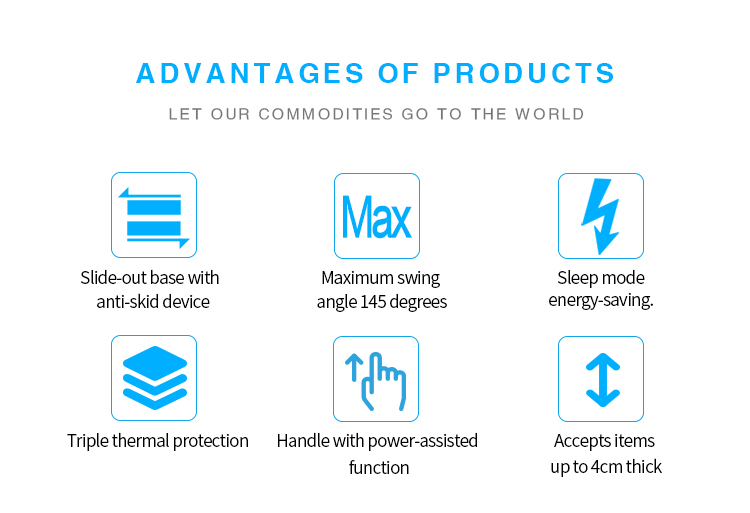 ADVANTAGES OF PRODUCTS

LET OUR COMMODITIES GO TO THE WORLD

Slide-out base with anti-skid device

Max

Maximum swing angle 145 degrees

Sleep mode energy-saving.

Triple thermal protection

Handle with power-assisted function

Accepts items up to 4cm thick